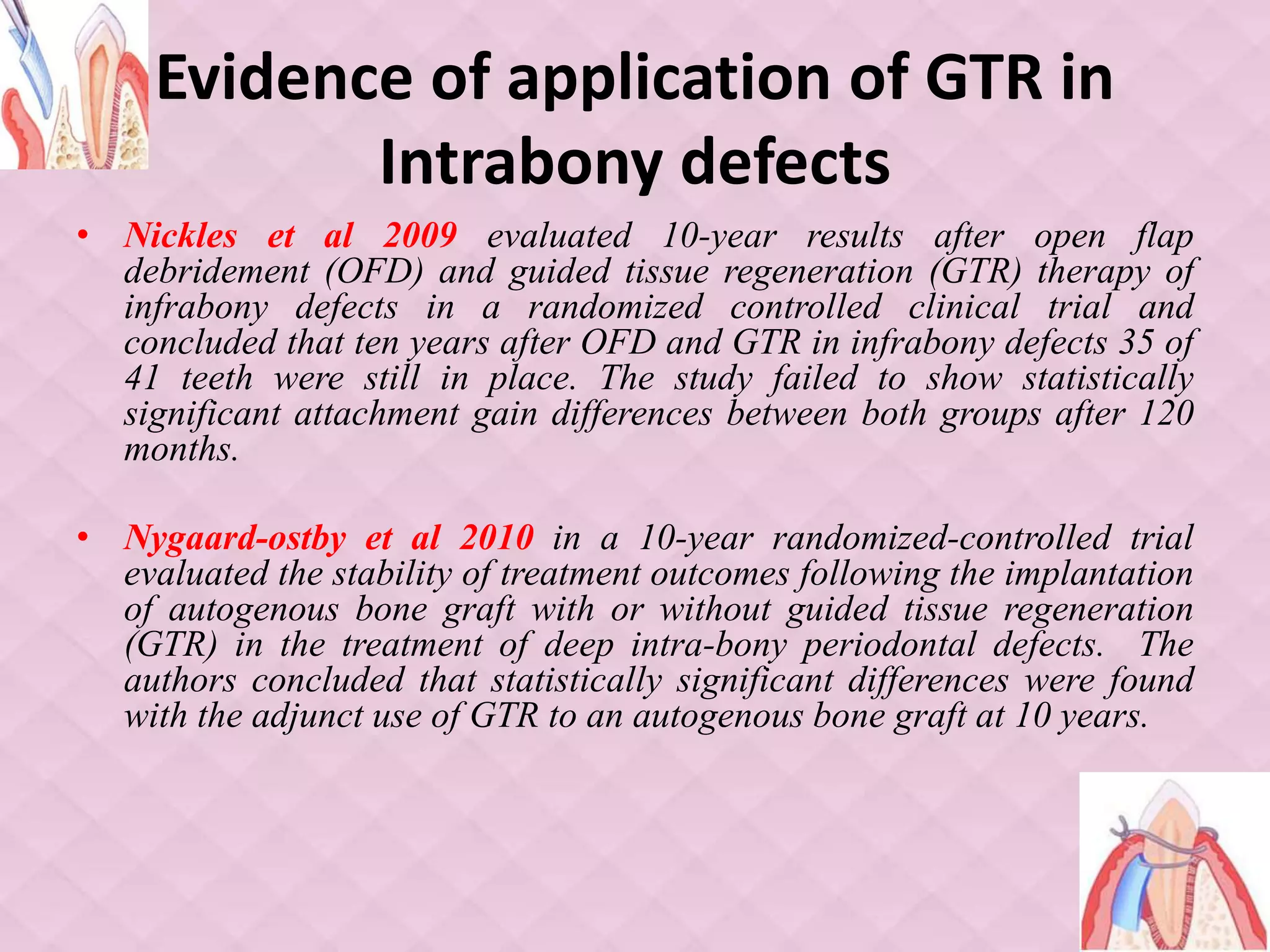 Evidence of application of GTR in Intrabony defects

• Nickles et al 2009 evaluated 10-year results after open flap debridement (OFD) and guided tissue regeneration (GTR) therapy of infrabony defects in a randomized controlled clinical trial and concluded that ten years after OFD and GTR in infrabony defects 35 of 41 teeth were still in place. The study failed to show statistically significant attachment gain differences between both groups after 120 months.

• Nygaard-ostby et al 2010 in a 10-year randomized-controlled trial evaluated the stability of treatment outcomes following the implantation of autogenous bone graft with or without guided tissue regeneration (GTR) in the treatment of deep intra-bony periodontal defects. The authors concluded that statistically significant differences were found with the adjunct use of GTR to an autogenous bone graft at 10 years.